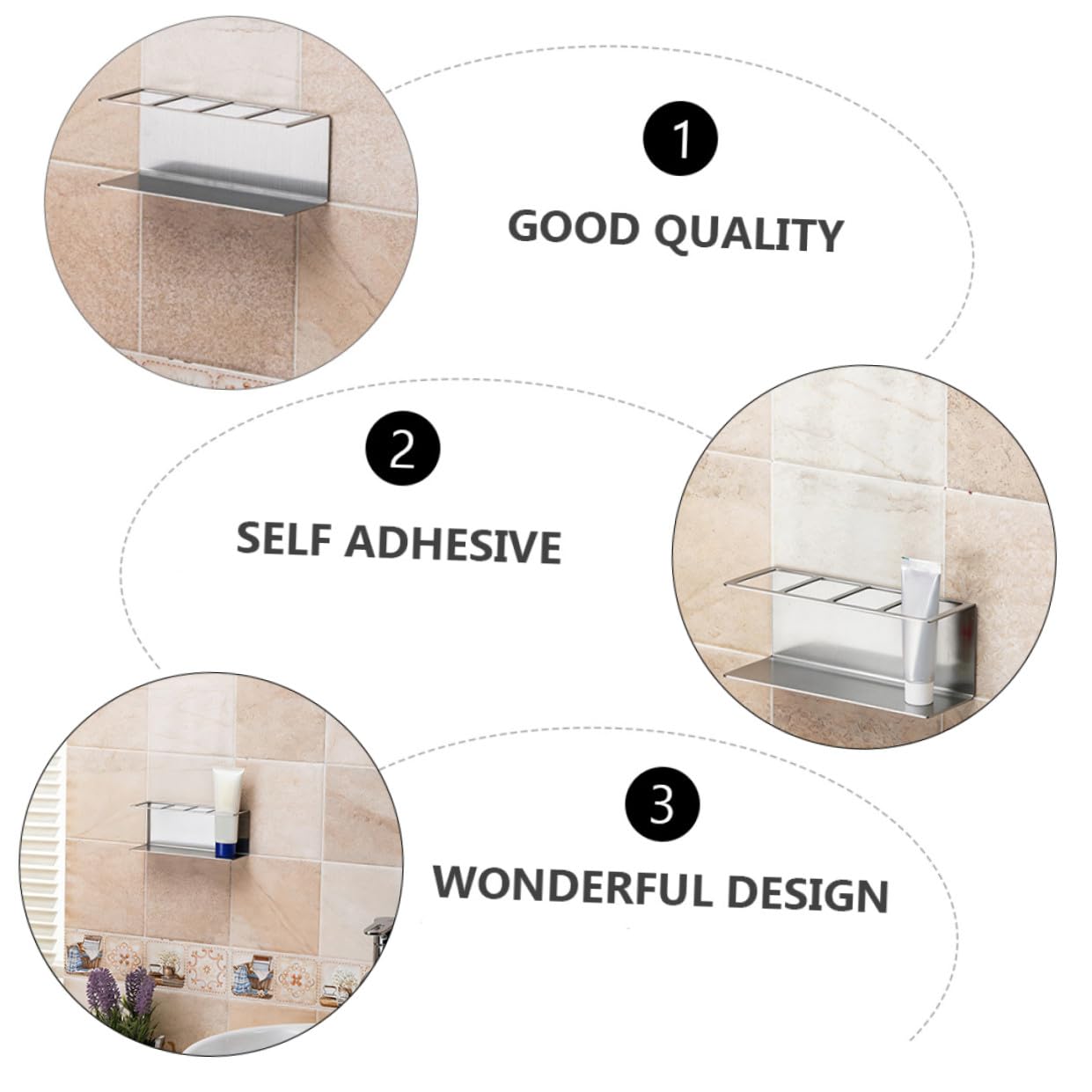 1

GOOD QUALITY

2

SELF ADHESIVE

3

WONDERFUL DESIGN